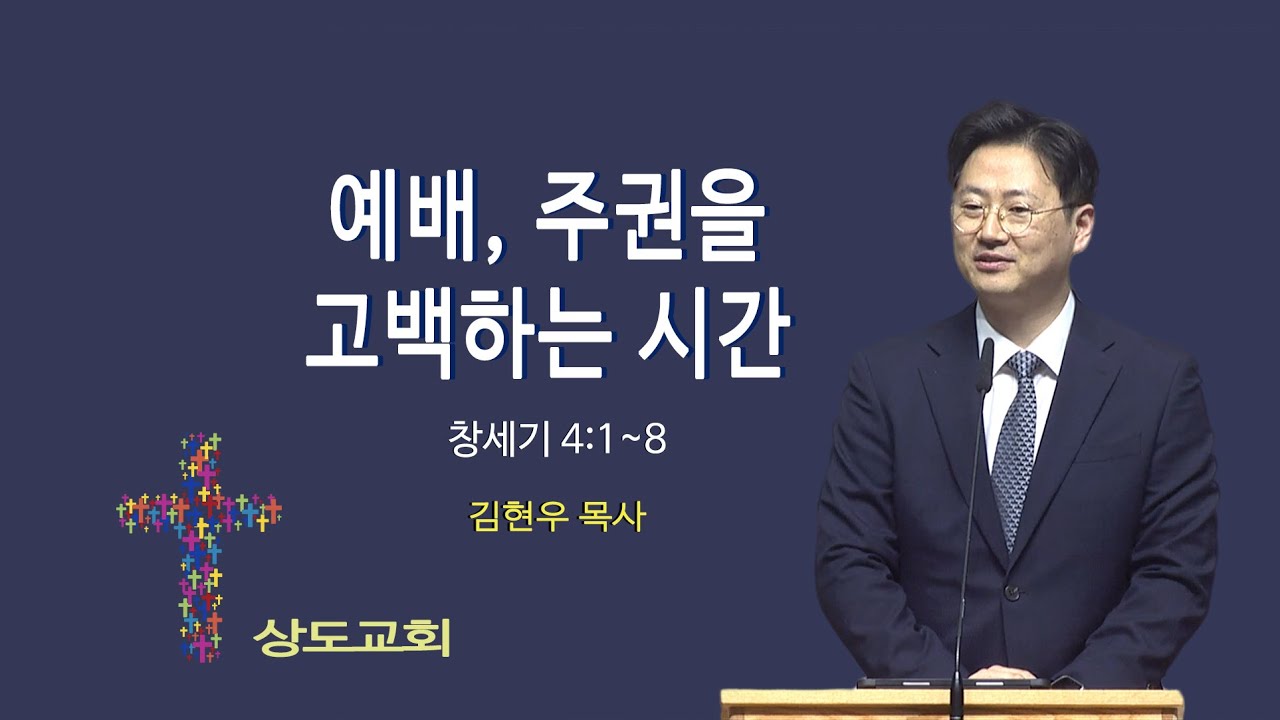 예배, 주권을
고백하는 시간

창세기 4:1~8

김현우 목사

상도교회